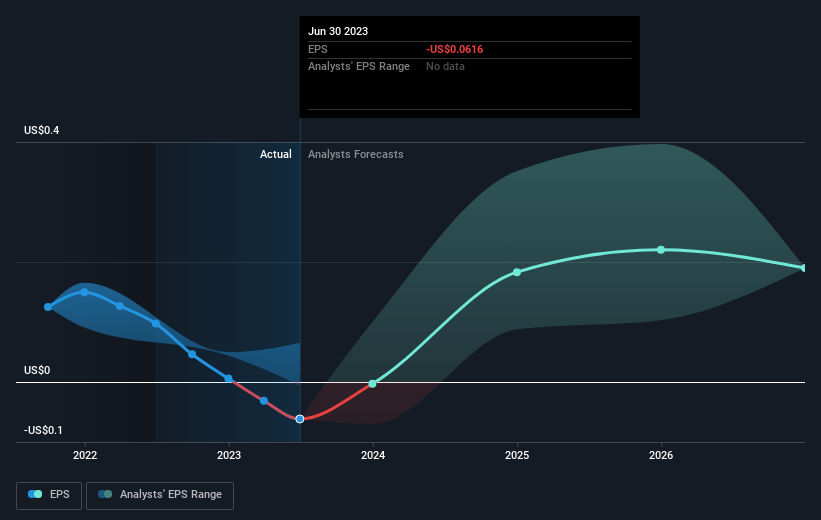 Jun 30 2023
EPS -US$0.0616
Analysts' EPS Range No data

US$0.4
Actual
Analysts Forecasts
US$0
-US$0.1
2022
2023
2024
2025
2026

EPS
Analysts' EPS Range